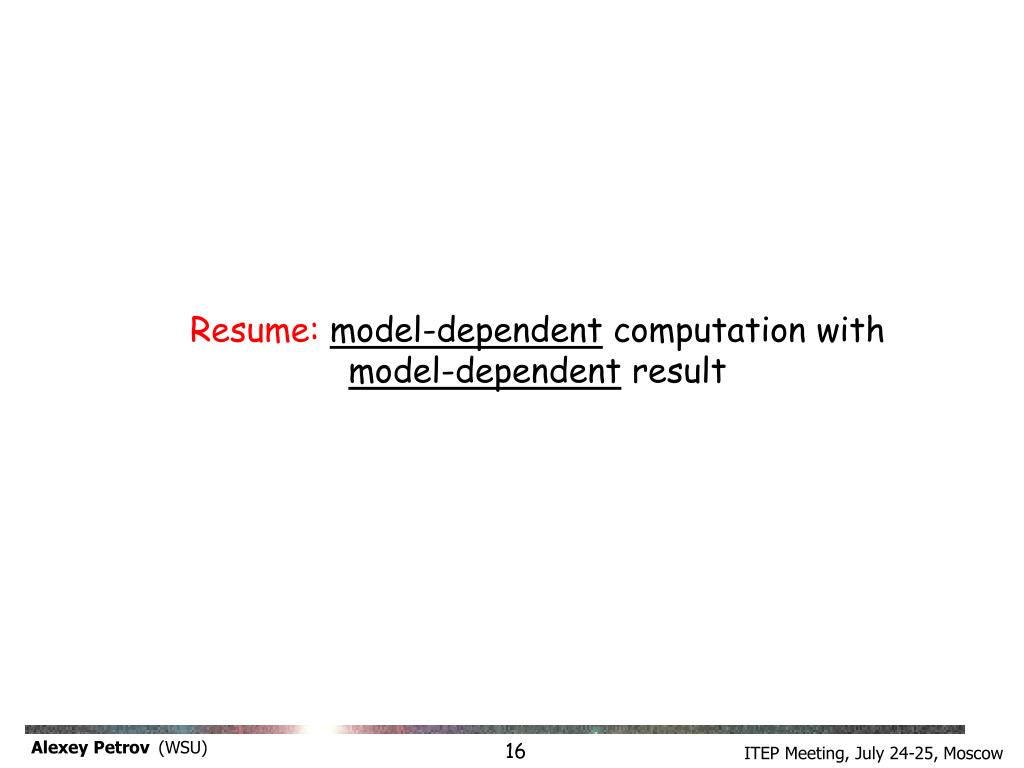 Resume: model-dependent computation with model-dependent result

Alexey Petrov (WSU) 16 ITEP Meeting, July 24-25, Moscow